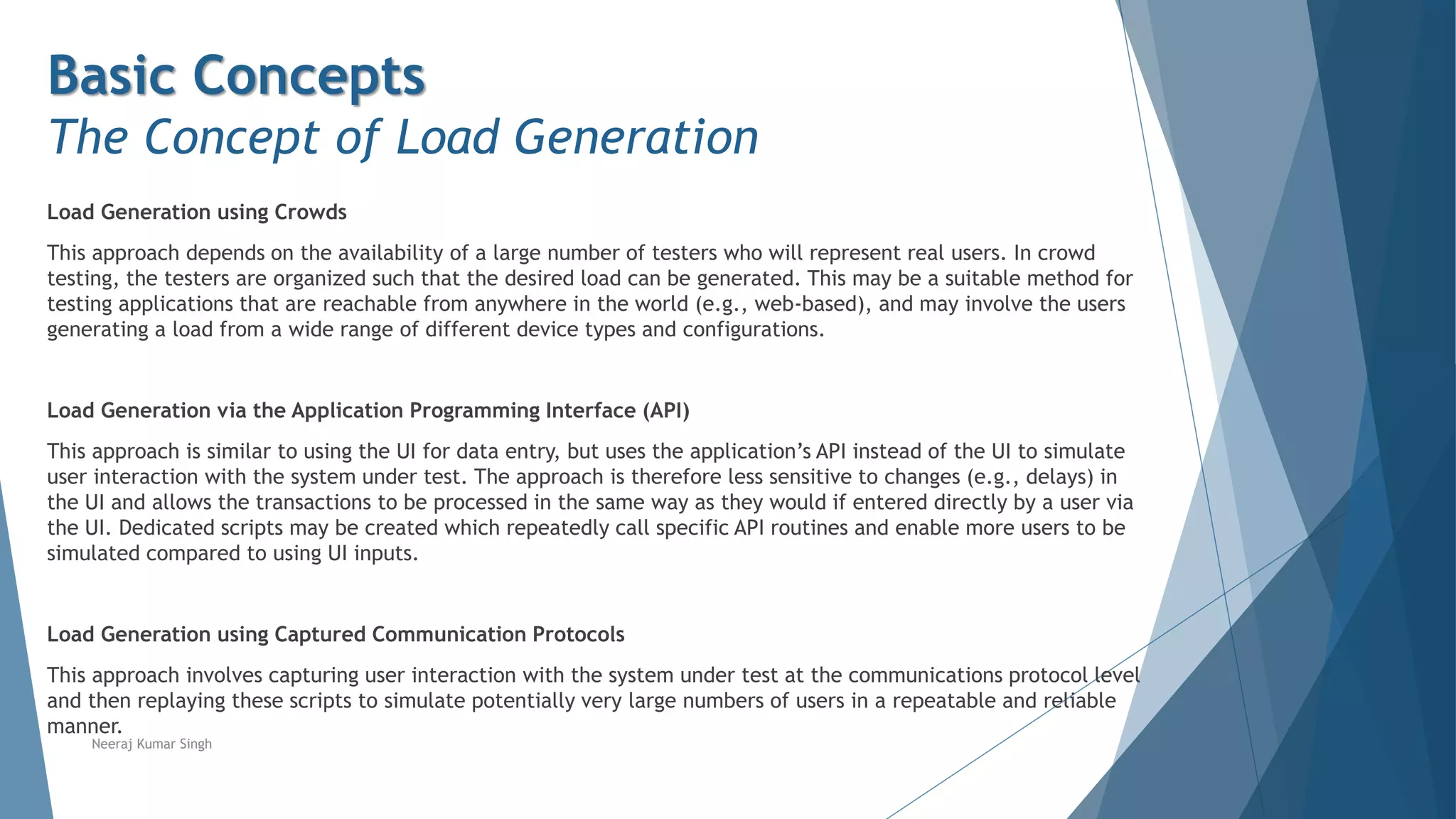 Basic Concepts
The Concept of Load Generation

Load Generation using Crowds

This approach depends on the availability of a large number of testers who will represent real users. In crowd testing, the testers are organized such that the desired load can be generated. This may be a suitable method for testing applications that are reachable from anywhere in the world (e.g., web-based), and may involve the users generating a load from a wide range of different device types and configurations.

Load Generation via the Application Programming Interface (API)

This approach is similar to using the UI for data entry, but uses the application's API instead of the UI to simulate user interaction with the system under test. The approach is therefore less sensitive to changes (e.g., delays) in the UI and allows the transactions to be processed in the same way as they would if entered directly by a user via the UI. Dedicated scripts may be created which repeatedly call specific API routines and enable more users to be simulated compared to using UI inputs.

Load Generation using Captured Communication Protocols

This approach involves capturing user interaction with the system under test at the communications protocol level and then replaying these scripts to simulate potentially very large numbers of users in a repeatable and reliable manner.

Neeraj Kumar Singh